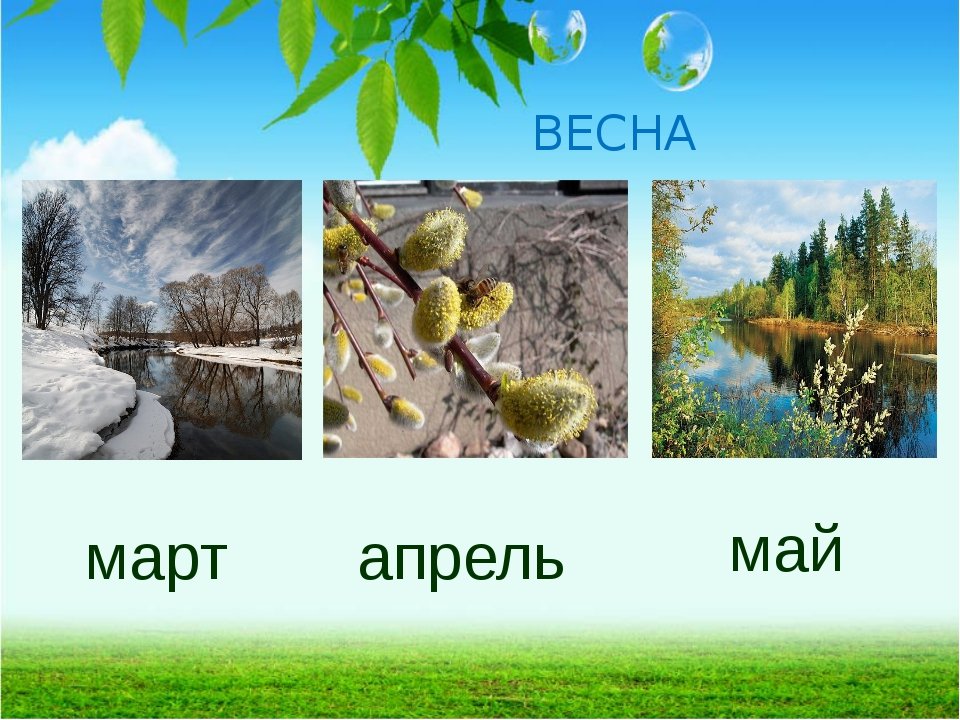 ВЕСНА

март

апрель

май